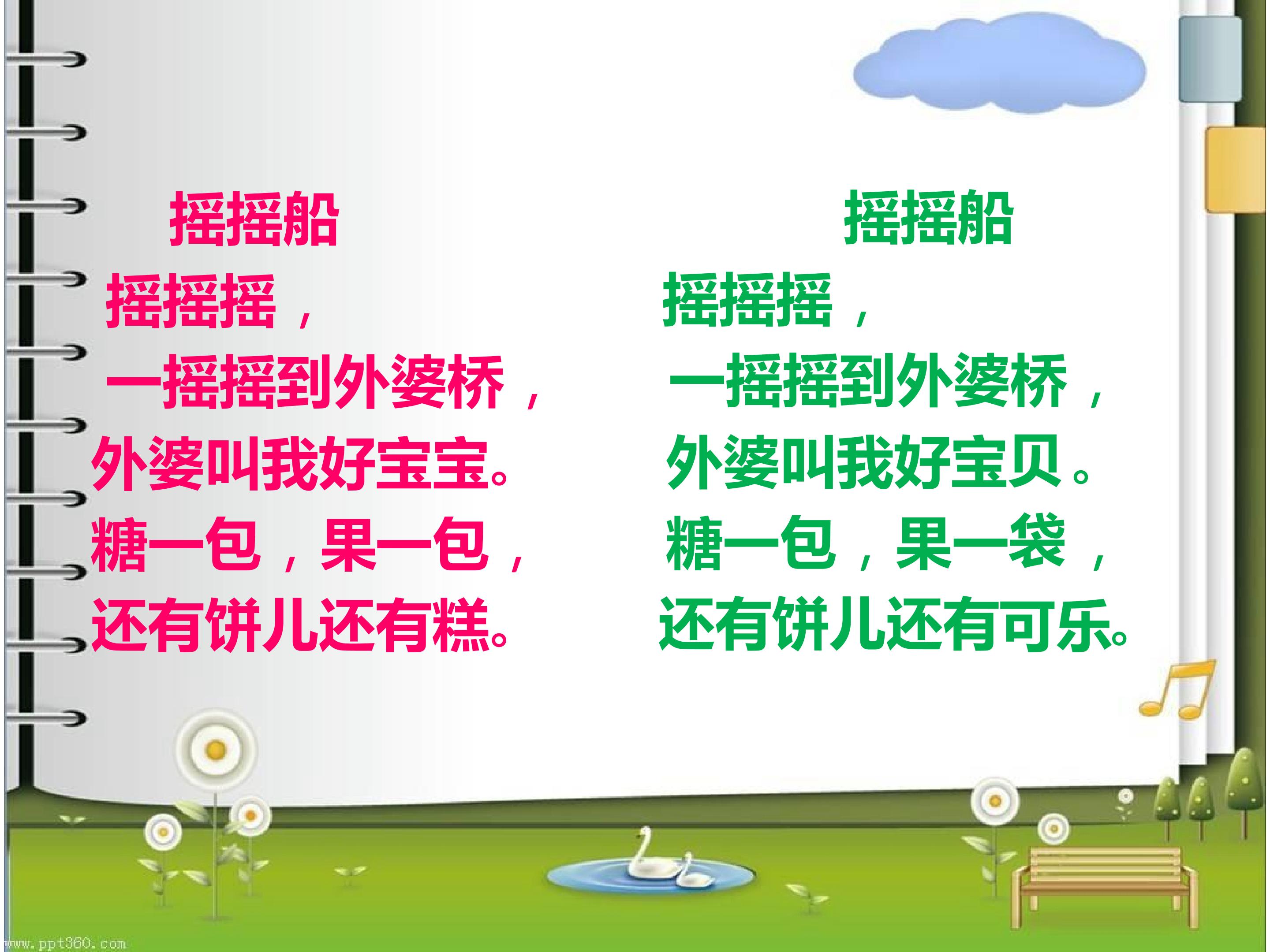 摇摇船

摇摇摇，

一摇摇到外婆桥，

外婆叫我好宝宝。

糖一包，果一包，

还有饼儿还有糕。

摇摇船

摇摇摇，

一摇摇到外婆桥，

外婆叫我好宝贝。

糖一包，果一袋，

还有饼儿还有可乐。

www.ppt360.com